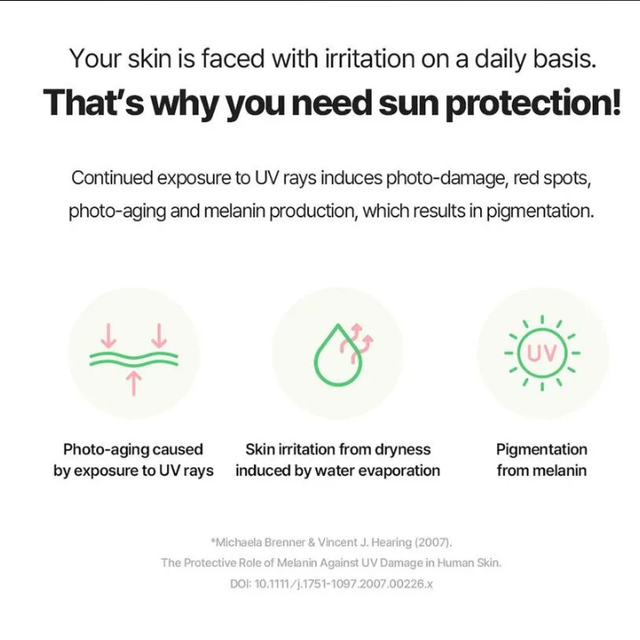 Your skin is faced with irritation on a daily basis.
That's why you need sun protection!

Continued exposure to UV rays induces photo-damage, red spots, photo-aging and melanin production, which results in pigmentation.

UV

Photo-aging caused by exposure to UV rays

Skin irritation from dryness induced by water evaporation

Pigmentation from melanin

*Michaela Brenner & Vincent J. Hearing (2007).
The Protective Role of Melanin Against UV Damage in Human Skin.
DOI: 10.1111/j.1751-1097.2007.00226.x